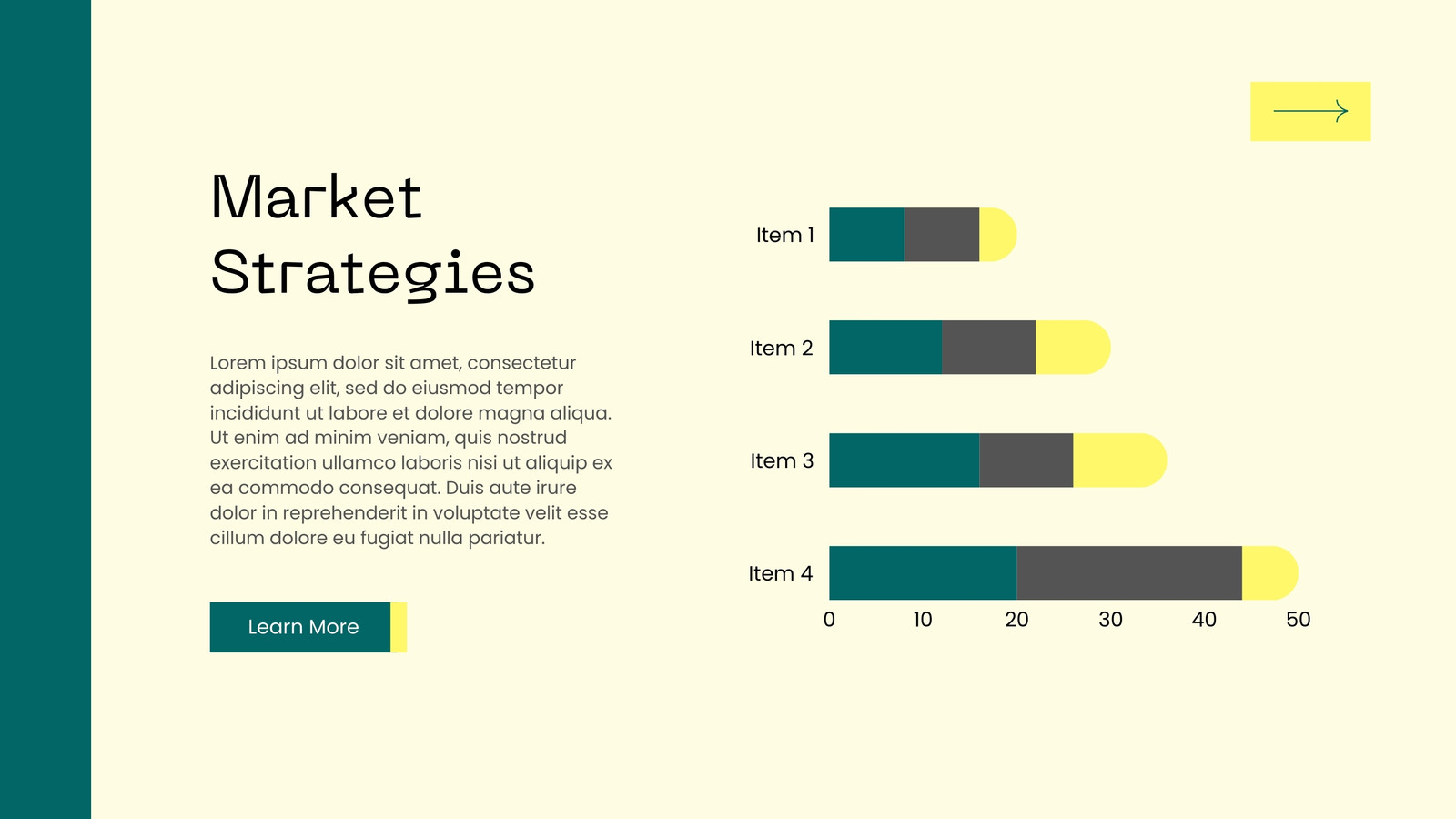 Market Strategies

Lorem ipsum dolor sit amet, consectetur adipiscing elit, sed do eiusmod tempor incididunt ut labore et dolore magna aliqua. Ut enim ad minim veniam, quis nostrud exercitation ullamco laboris nisi ut aliquip ex ea commodo consequat. Duis aute irure dolor in reprehenderit in voluptate velit esse cillum dolore eu fugiat nulla pariatur.

Learn More

Item 1
Item 2
Item 3
Item 4
0 10 20 30 40 50